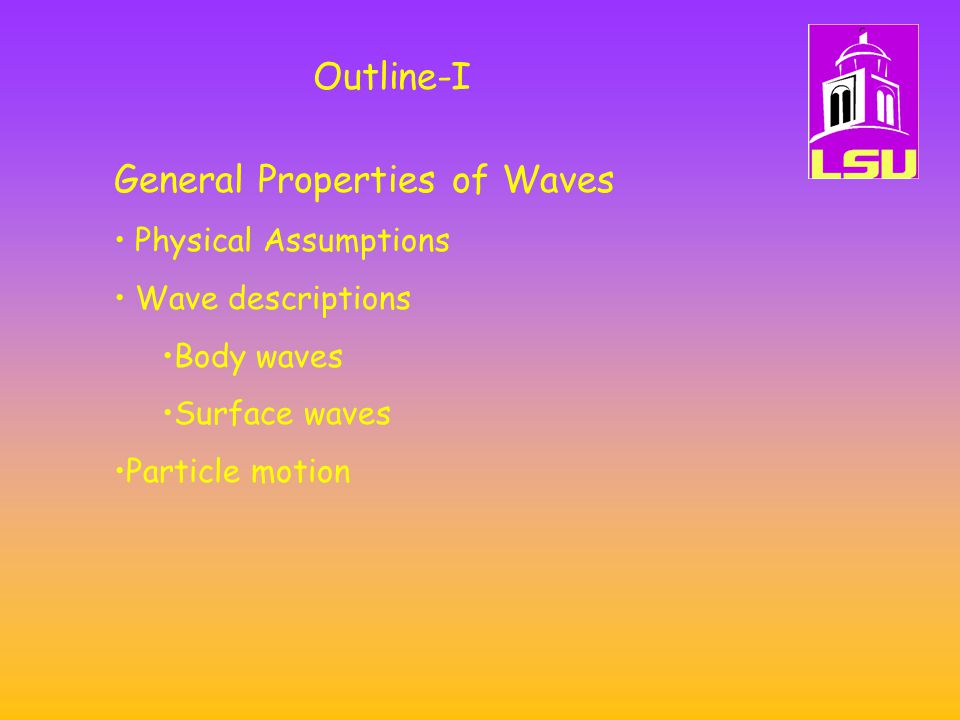 Outline-I

LSU

General Properties of Waves

• Physical Assumptions

• Wave descriptions

•Body waves

•Surface waves

•Particle motion